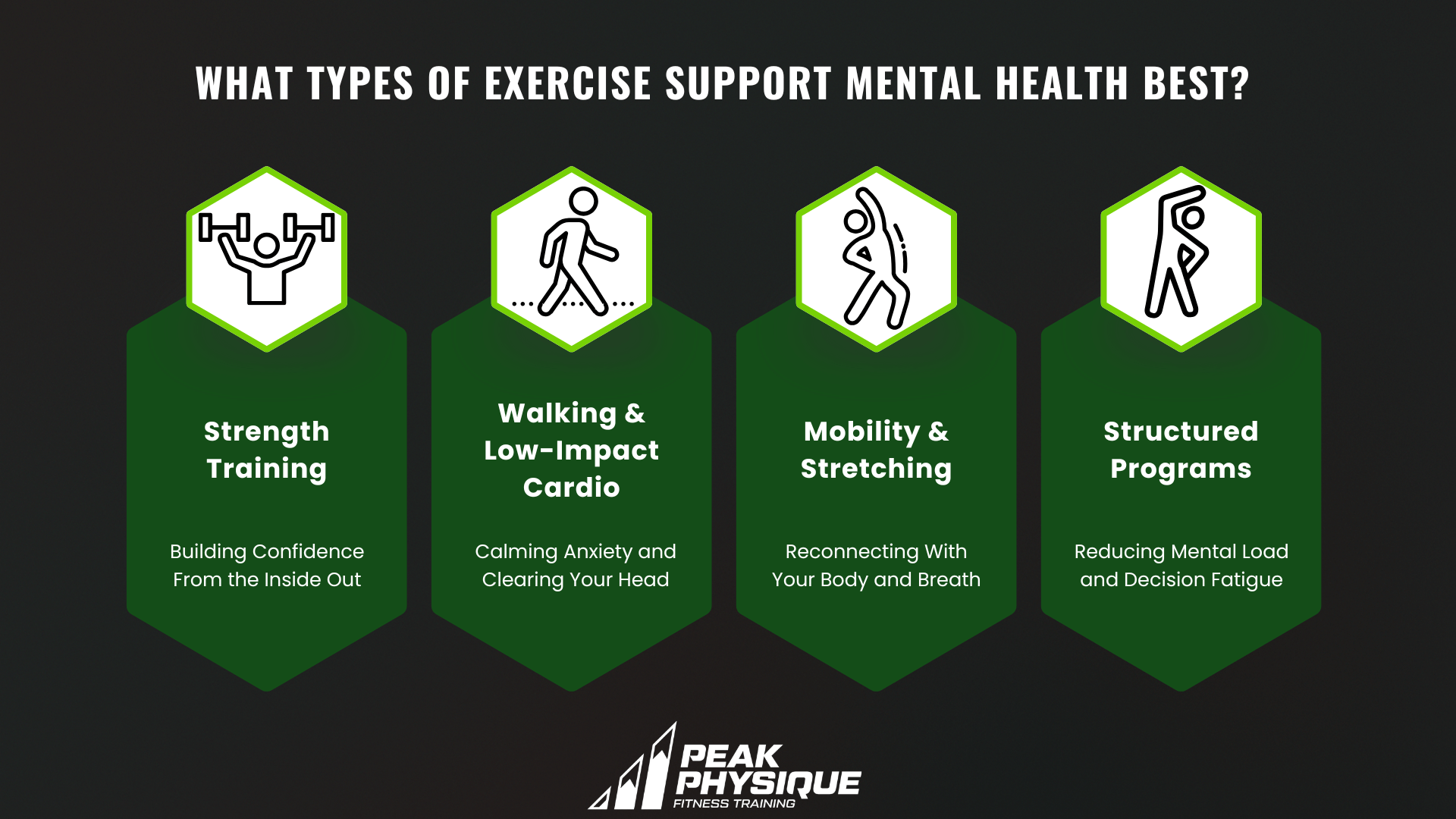 WHAT TYPES OF EXERCISE SUPPORT MENTAL HEALTH BEST?

Strength Training

Building Confidence From the Inside Out

Walking & Low-Impact Cardio

Calming Anxiety and Clearing Your Head

Mobility & Stretching

Reconnecting With Your Body and Breath

Structured Programs

Reducing Mental Load and Decision Fatigue

PEAK PHYSIQUE
FITNESS TRAINING